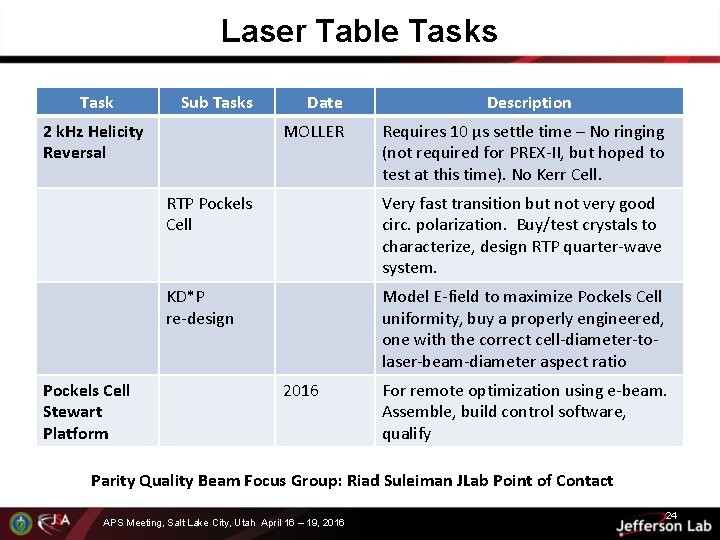 Laser Table Tasks

| Task | Sub Tasks | Date | Description |
|---|---|---|---|
| 2 kHz Helicity Reversal | | MOLLER | Requires 10 μs settle time – No ringing (not required for PREX-II, but hoped to test at this time). No Kerr Cell. |
| | RTP Pockels Cell | | Very fast transition but not very good circ. polarization. Buy/test crystals to characterize, design RTP quarter-wave system. |
| | KD*P re-design | | Model E-field to maximize Pockels Cell uniformity, buy a properly engineered, one with the correct cell-diameter-to-laser-beam-diameter aspect ratio |
| Pockels Cell Stewart Platform | | 2016 | For remote optimization using e-beam. Assemble, build control software, qualify |

Parity Quality Beam Focus Group: Riad Suleiman JLab Point of Contact

JSA

APS Meeting, Salt Lake City, Utah April 16 – 19, 2016

24

Jefferson Lab